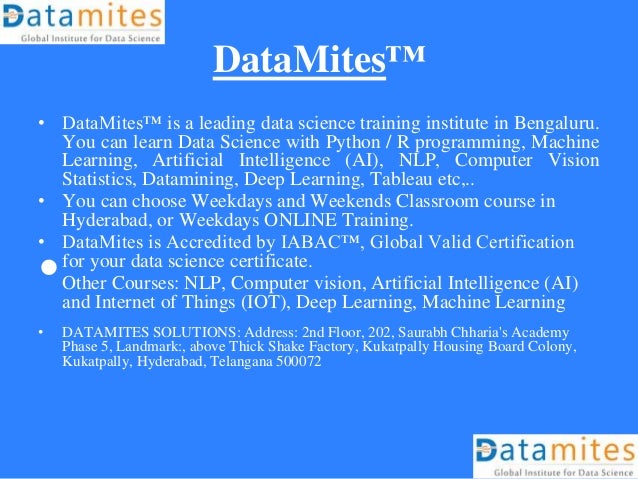 Datamites
Global Institute for Data Science

DataMites™

• DataMites™ is a leading data science training institute in Bengaluru. You can learn Data Science with Python / R programming, Machine Learning, Artificial Intelligence (AI), NLP, Computer Vision Statistics, Datamining, Deep Learning, Tableau etc,..
• You can choose Weekdays and Weekends Classroom course in Hyderabad, or Weekdays ONLINE Training.
• DataMites is Accredited by IABAC™, Global Valid Certification for your data science certificate.
• Other Courses: NLP, Computer vision, Artificial Intelligence (AI) and Internet of Things (IOT), Deep Learning, Machine Learning

• DATAMITES SOLUTIONS: Address: 2nd Floor, 202, Saurabh Chharia's Academy Phase 5, Landmark:, above Thick Shake Factory, Kukatpally Housing Board Colony, Kukatpally, Hyderabad, Telangana 500072

Datamites
Global Institute for Data Science